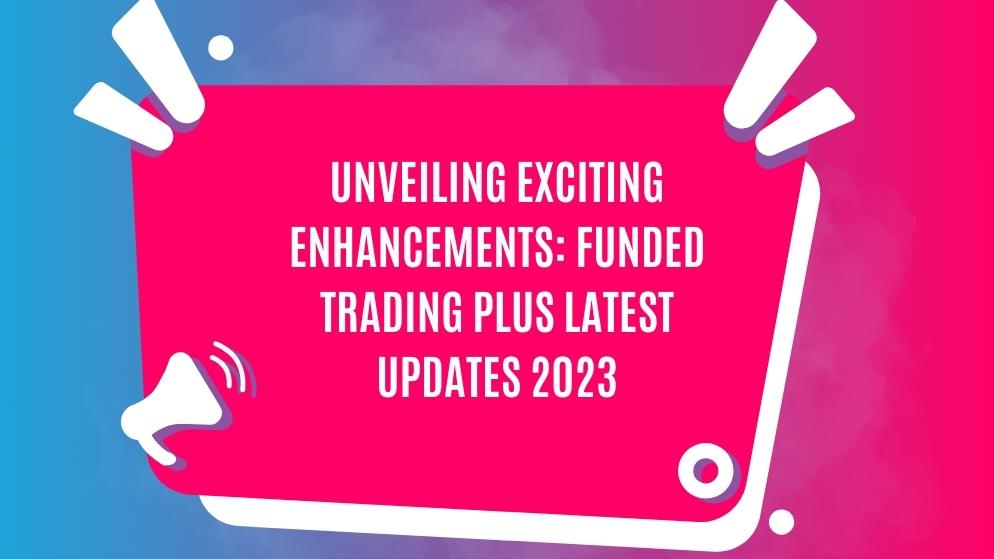 UNVEILING EXCITING ENHANCEMENTS: FUNDED TRADING PLUS LATEST UPDATES 2023